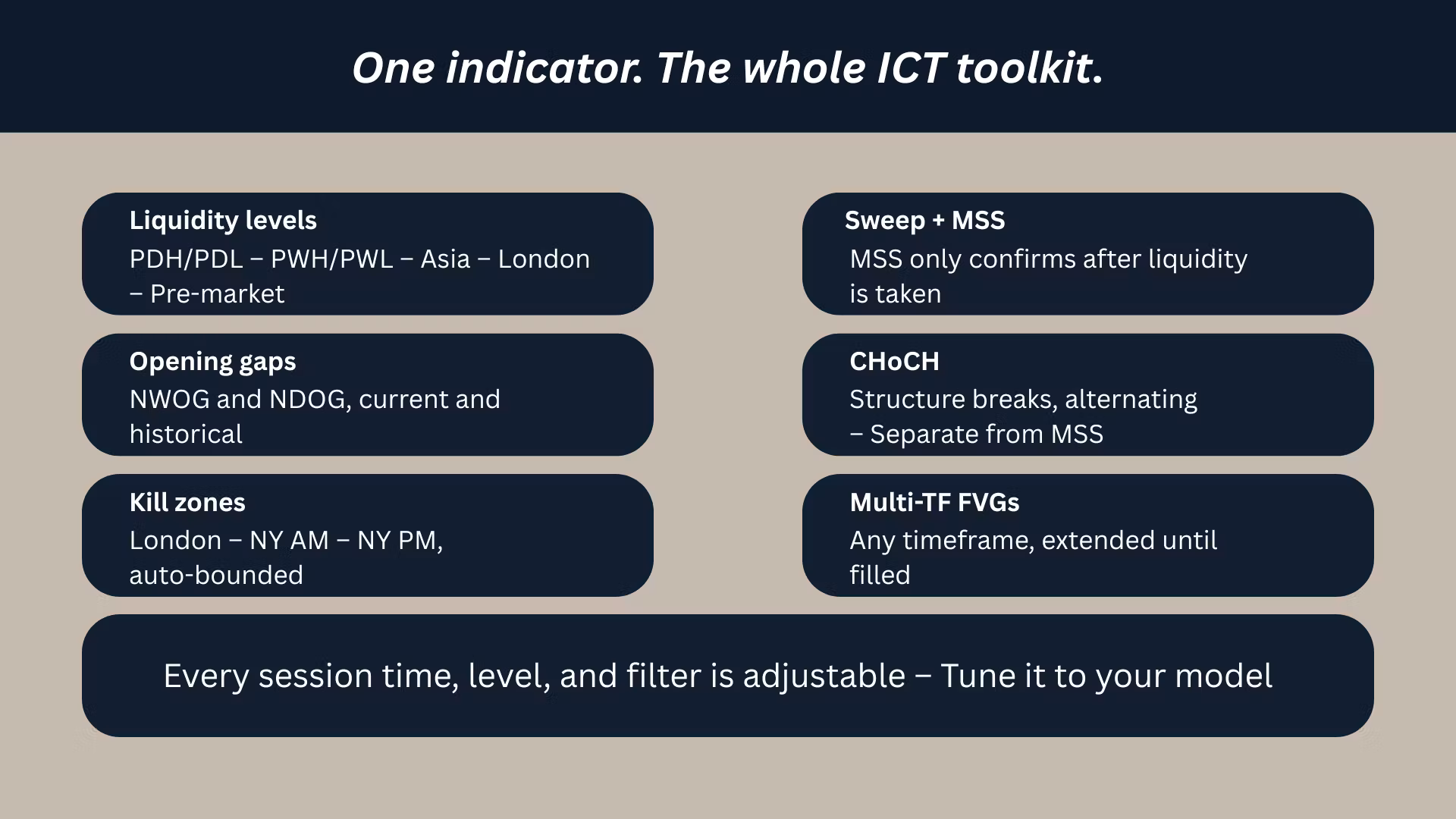 One indicator. The whole ICT toolkit.

Liquidity levels
PDH/PDL – PWH/PWL – Asia – London – Pre-market

Opening gaps
NWOG and NDOG, current and historical

Kill zones
London – NY AM – NY PM, auto-bounded

Sweep + MSS
MSS only confirms after liquidity is taken

CHoCH
Structure breaks, alternating – Separate from MSS

Multi-TF FVGs
Any timeframe, extended until filled

Every session time, level, and filter is adjustable – Tune it to your model